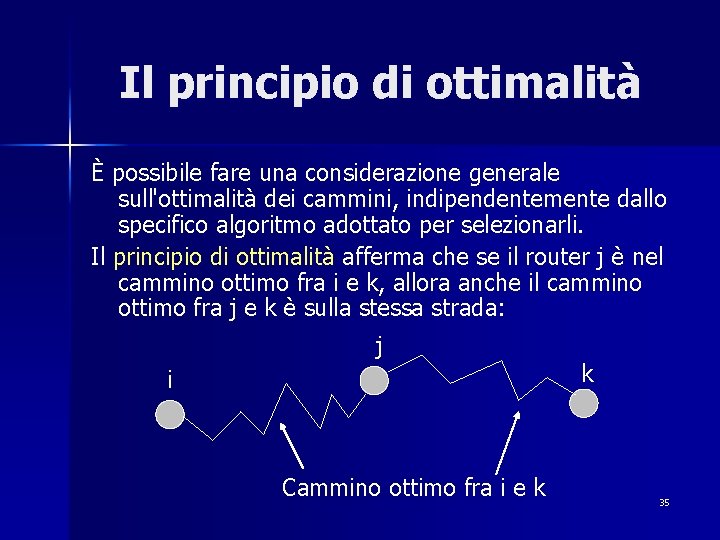 Il principio di ottimalità

È possibile fare una considerazione generale sull'ottimalità dei cammini, indipendentemente dallo specifico algoritmo adottato per selezionarli.

Il principio di ottimalità afferma che se il router j è nel cammino ottimo fra i e k, allora anche il cammino ottimo fra j e k è sulla stessa strada:

i

j

k

Cammino ottimo fra i e k

35